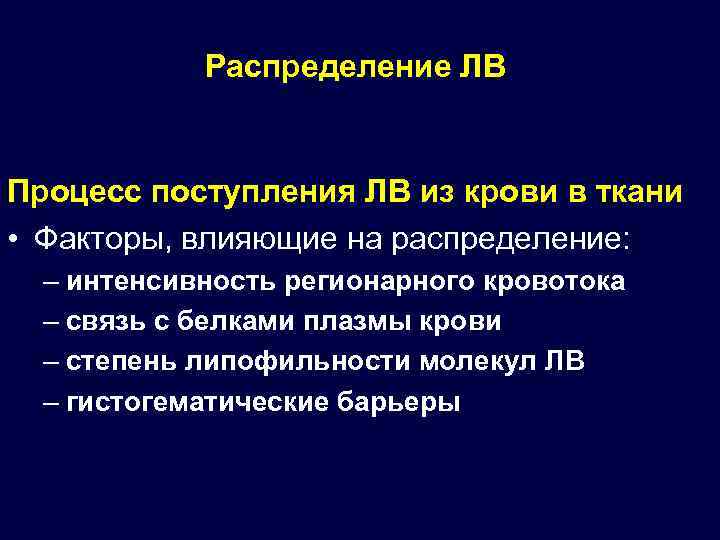 Распределение ЛВ

Процесс поступления ЛВ из крови в ткани

• Факторы, влияющие на распределение:
– интенсивность регионарного кровотока
– связь с белками плазмы крови
– степень липофильности молекул ЛВ
– гистогематические барьеры